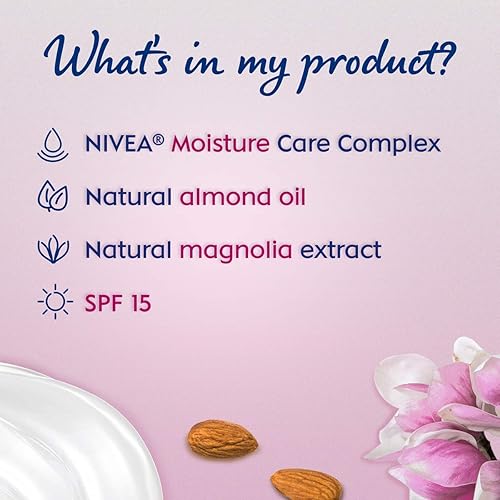 What's in my product?

NIVEA® Moisture Care Complex

Natural almond oil

Natural magnolia extract

SPF 15